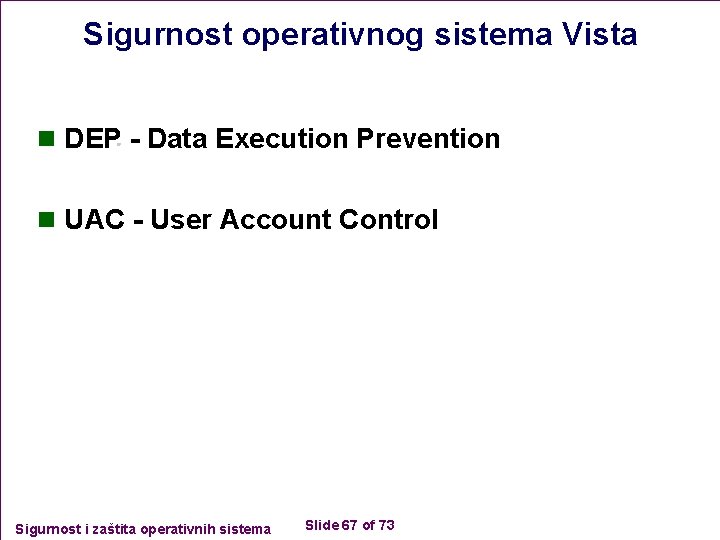 Sigurnost operativnog sistema Vista

DEP - Data Execution Prevention

UAC - User Account Control

Sigurnost i zaštita operativnih sistema

Slide 67 of 73